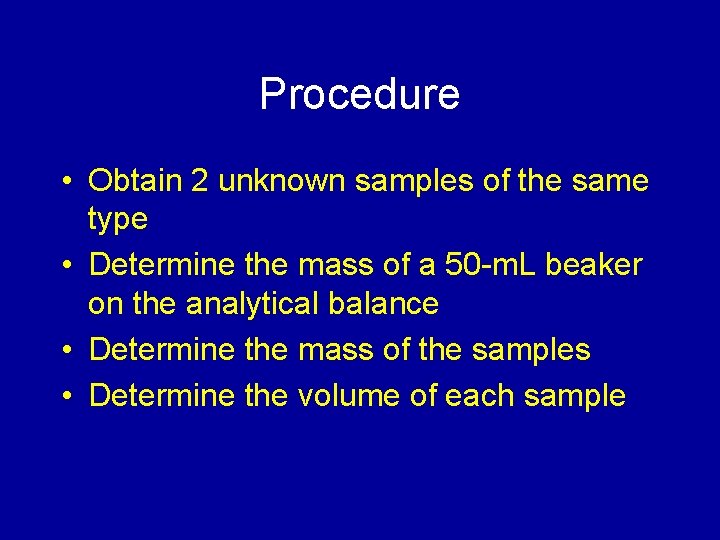 Procedure

• Obtain 2 unknown samples of the same type
• Determine the mass of a 50-mL beaker on the analytical balance
• Determine the mass of the samples
• Determine the volume of each sample